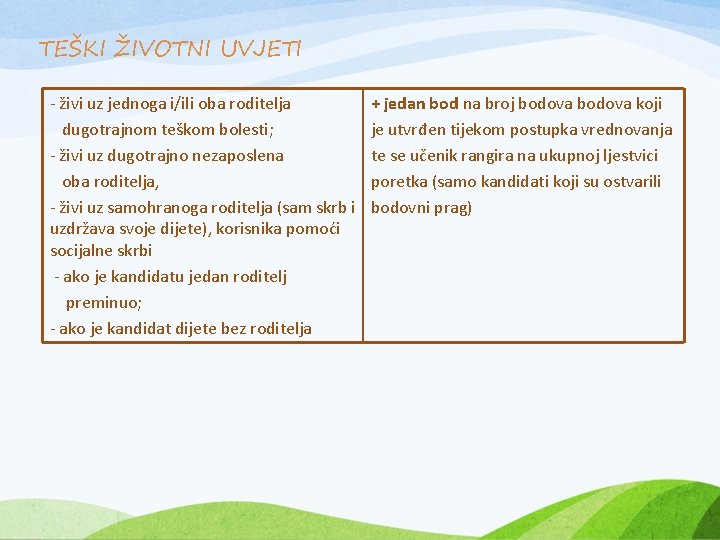 TEŠKI ŽIVOTNI UVJETI

| - živi uz jednoga i/ili oba roditelja dugotrajnom teškom bolesti; - živi uz dugotrajno nezaposlena oba roditelja, - živi uz samohranoga roditelja (sam skrb i uzdržava svoje dijete), korisnika pomoći socijalne skrbi - ako je kandidatu jedan roditelj preminuo; - ako je kandidat dijete bez roditelja | + jedan bod na broj bodova bodova koji je utvrđen tijekom postupka vrednovanja te se učenik rangira na ukupnoj ljestvici poretka (samo kandidati koji su ostvarili bodovni prag) |
|---|---|